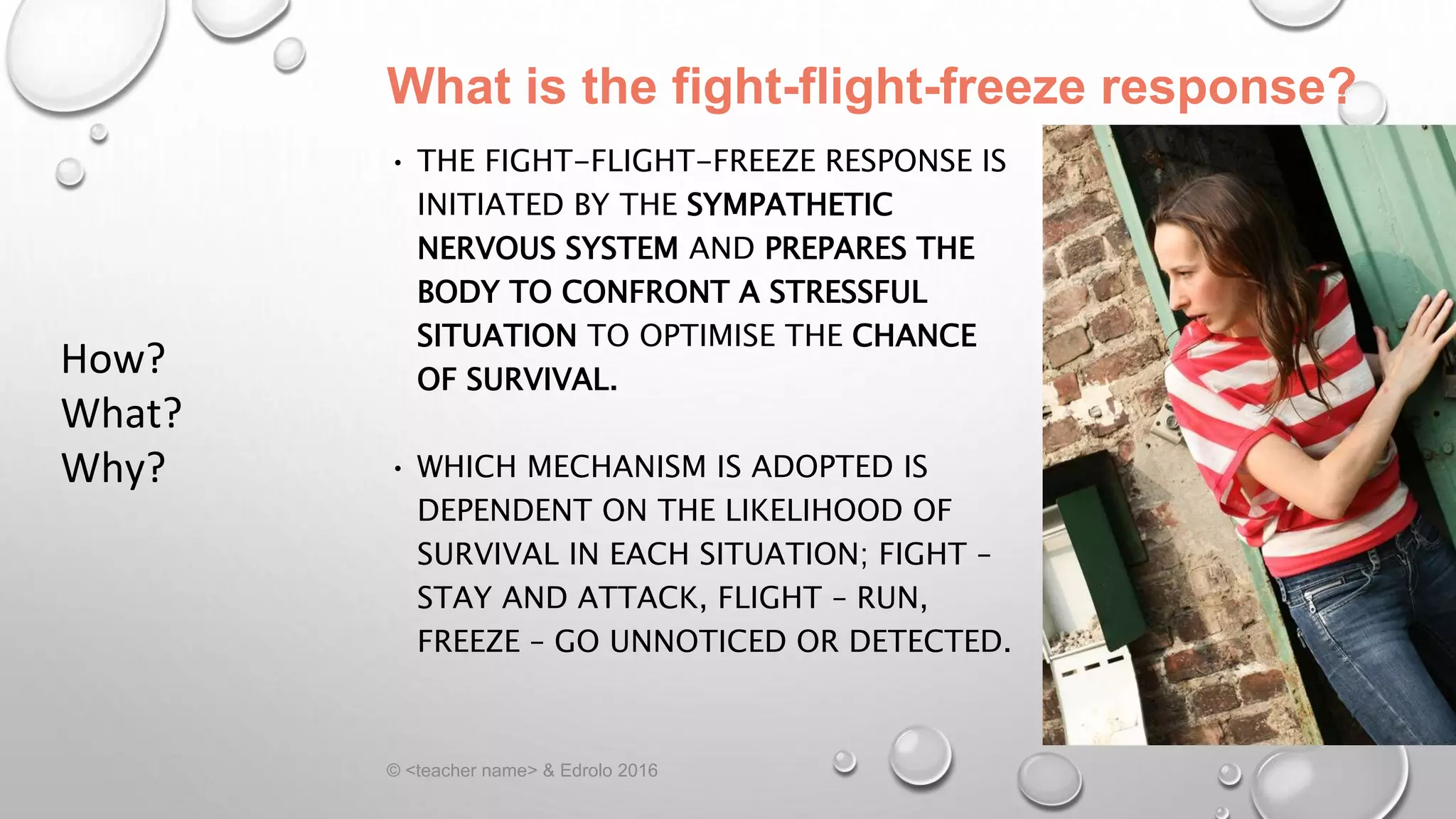 What is the fight-flight-freeze response?

How?
What?
Why?

• THE FIGHT-FLIGHT-FREEZE RESPONSE IS INITIATED BY THE SYMPATHETIC NERVOUS SYSTEM AND PREPARES THE BODY TO CONFRONT A STRESSFUL SITUATION TO OPTIMISE THE CHANCE OF SURVIVAL.

• WHICH MECHANISM IS ADOPTED IS DEPENDENT ON THE LIKELIHOOD OF SURVIVAL IN EACH SITUATION; FIGHT – STAY AND ATTACK, FLIGHT – RUN, FREEZE – GO UNNOTICED OR DETECTED.

© <teacher name> & Edrolo 2016